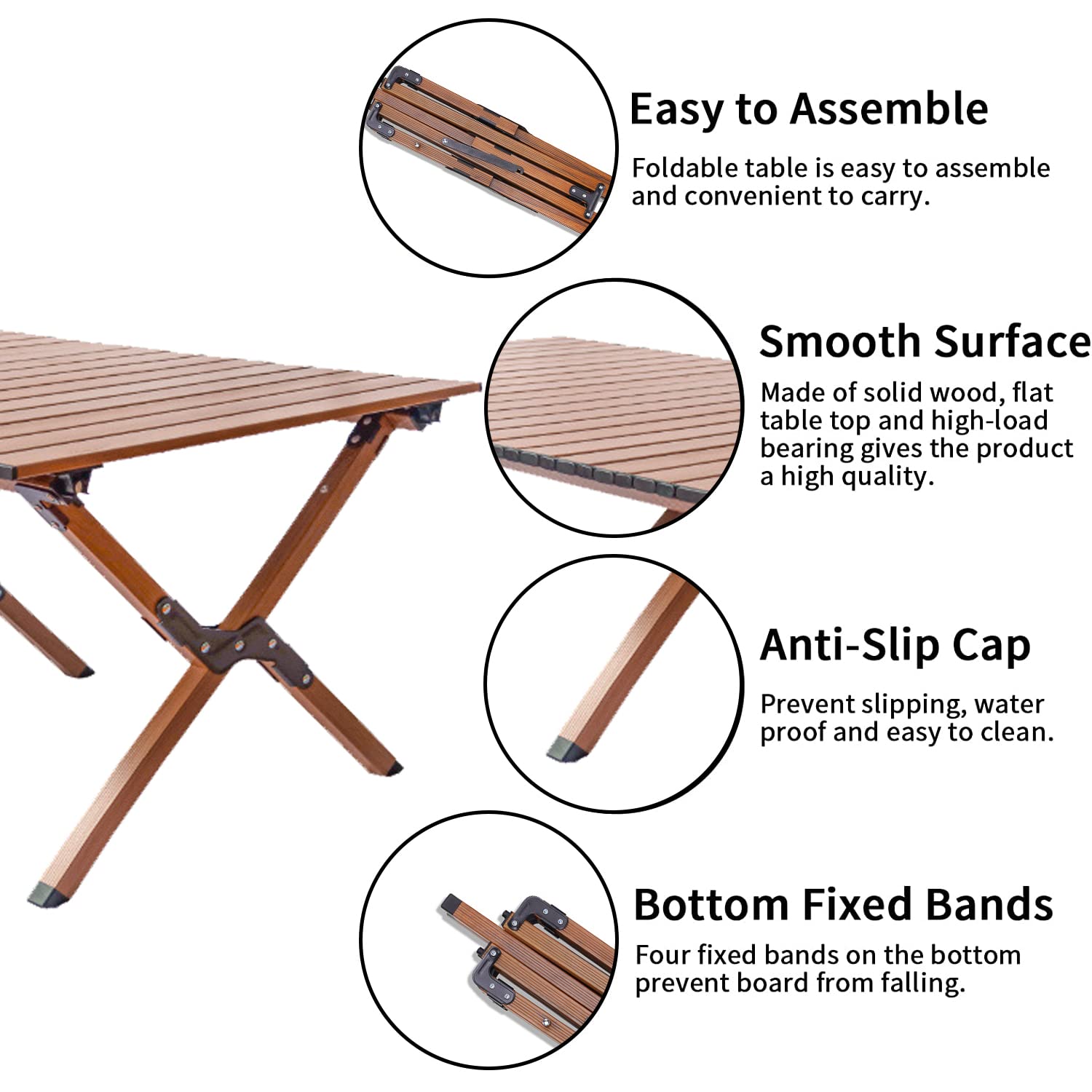 Easy to Assemble

Foldable table is easy to assemble and convenient to carry.

Smooth Surface

Made of solid wood, flat table top and high-load bearing gives the product a high quality.

Anti-Slip Cap

Prevent slipping, water proof and easy to clean.

Bottom Fixed Bands

Four fixed bands on the bottom prevent board from falling.